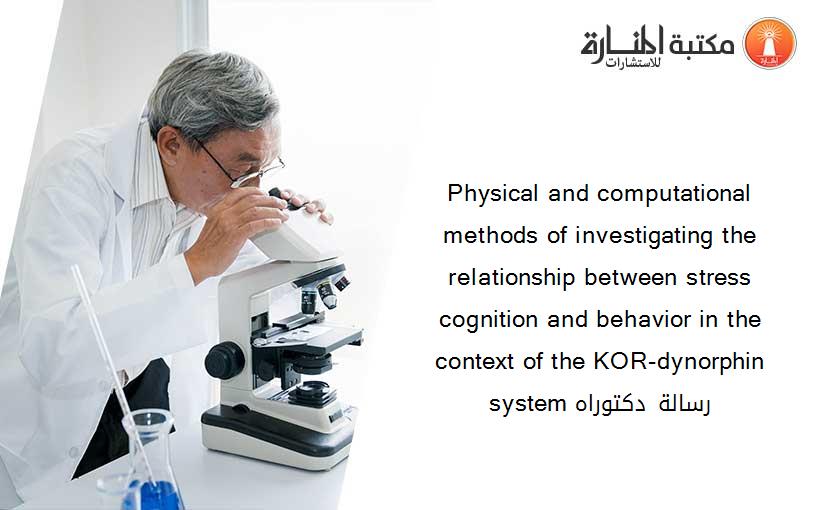 مكتبة المنارة للاستشارات

Physical and computational methods of investigating the relationship between stress cognition and behavior in the context of the KOR-dynorphin system رسالة دكتوراه